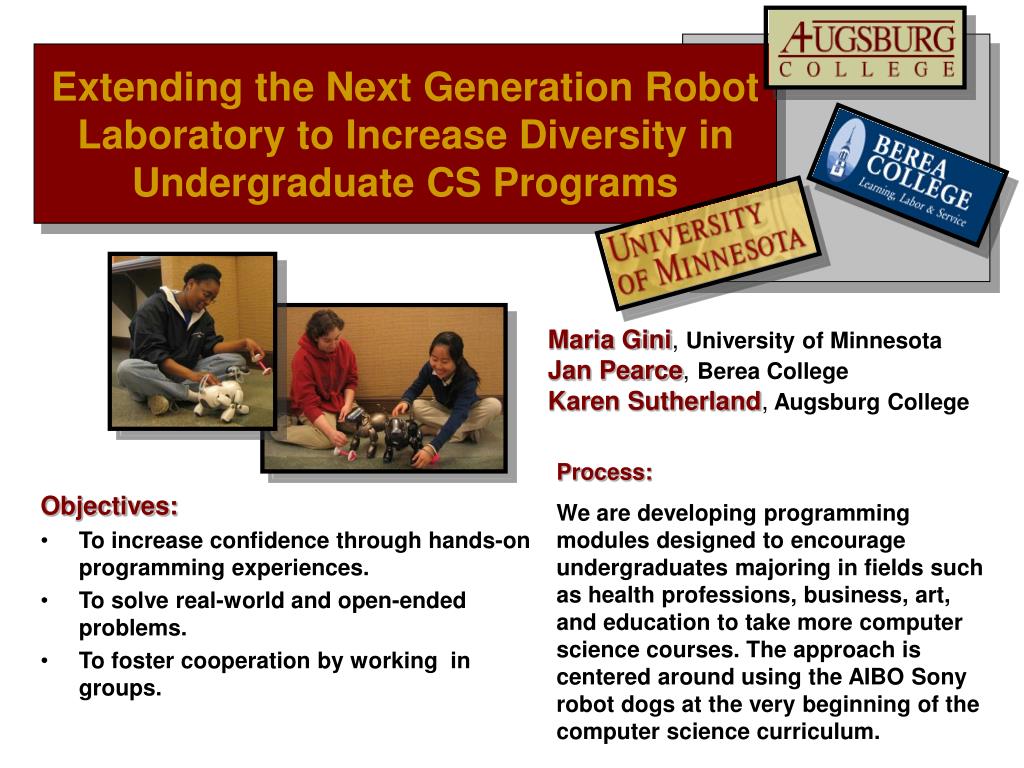 Extending the Next Generation Robot Laboratory to Increase Diversity in Undergraduate CS Programs

AUGSBURG COLLEGE

BEREA COLLEGE
Learning, Labor & Service

UNIVERSITY OF MINNESOTA

Maria Gini, University of Minnesota
Jan Pearce, Berea College
Karen Sutherland, Augsburg College

Objectives:
• To increase confidence through hands-on programming experiences.
• To solve real-world and open-ended problems.
• To foster cooperation by working in groups.

Process:
We are developing programming modules designed to encourage undergraduates majoring in fields such as health professions, business, art, and education to take more computer science courses. The approach is centered around using the AIBO Sony robot dogs at the very beginning of the computer science curriculum.